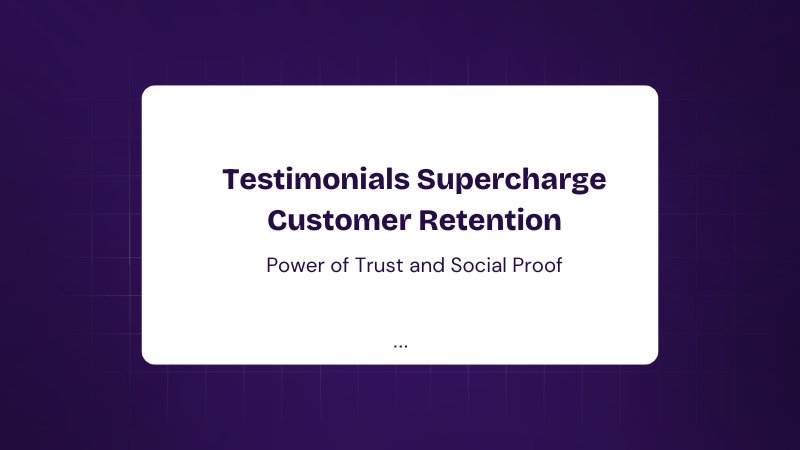 Testimonials Supercharge Customer Retention

Power of Trust and Social Proof

...